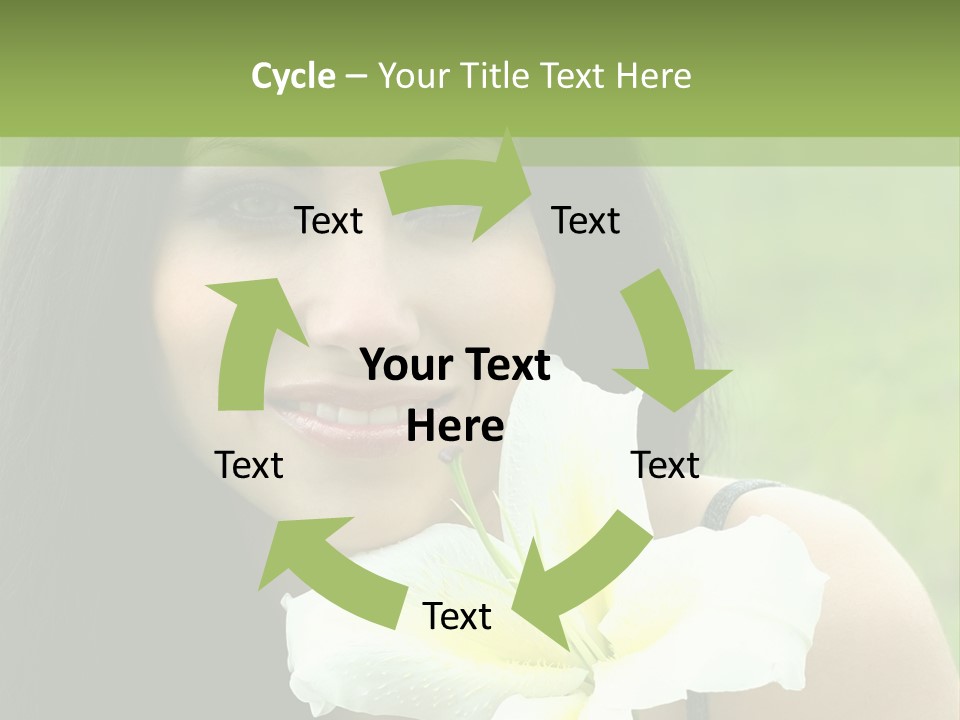 Cycle – Your Title Text Here

Text

Text

Your Text Here

Text

Text

Text